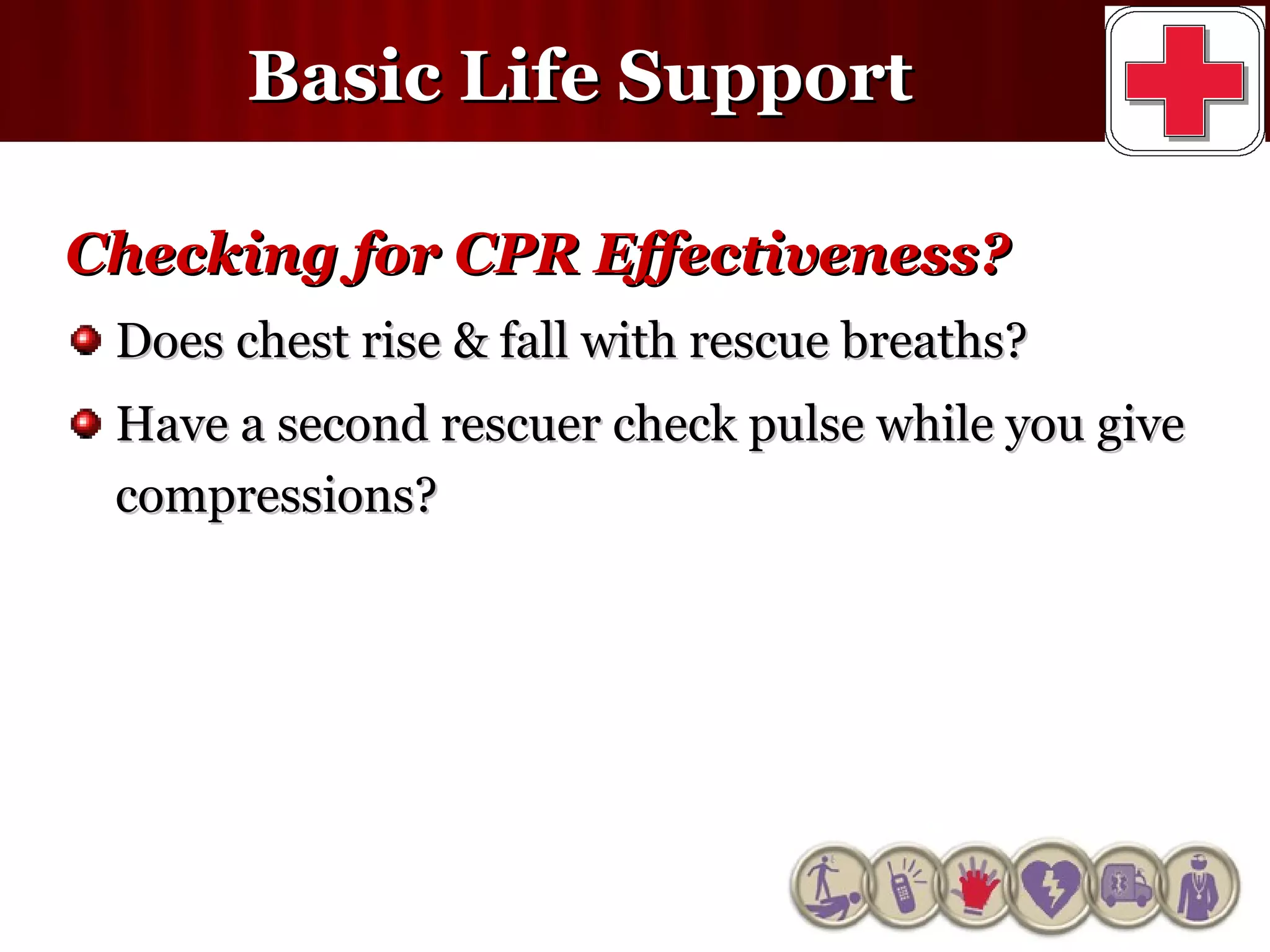 Basic Life Support

Checking for CPR Effectiveness?

Does chest rise & fall with rescue breaths?

Have a second rescuer check pulse while you give compressions?